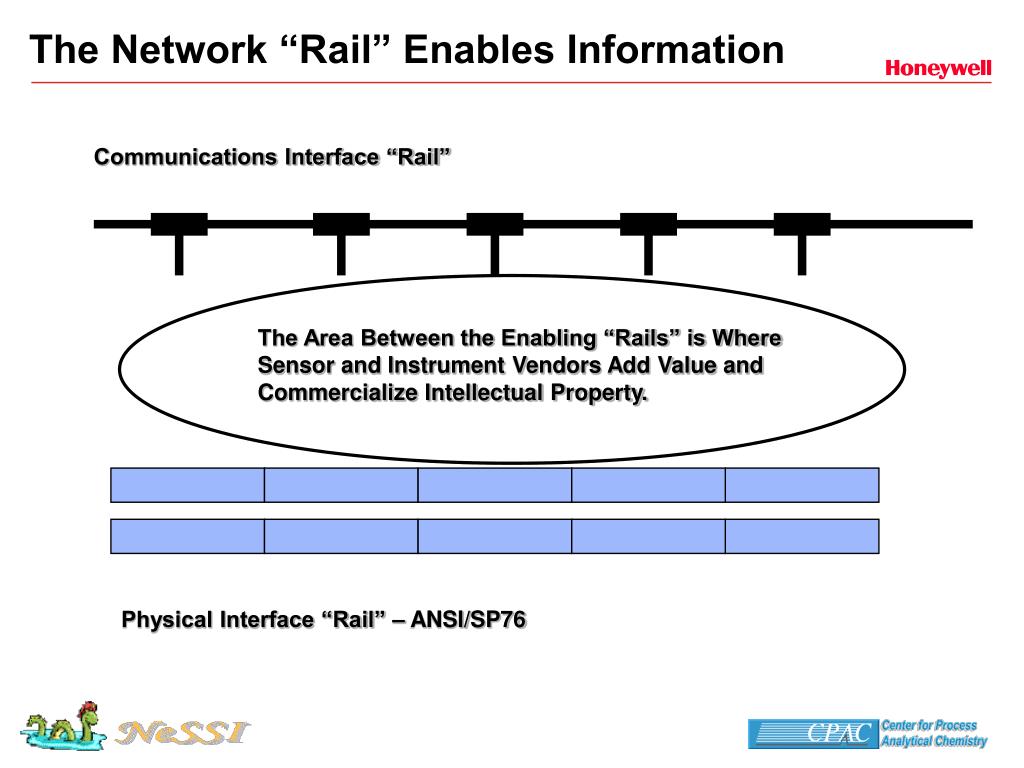 The Network “Rail” Enables Information

Honeywell

Communications Interface “Rail”

The Area Between the Enabling “Rails” is Where Sensor and Instrument Vendors Add Value and Commercialize Intellectual Property.

Physical Interface “Rail” – ANSI/SP76

NeSSI

CPAC Center for Process Analytical Chemistry